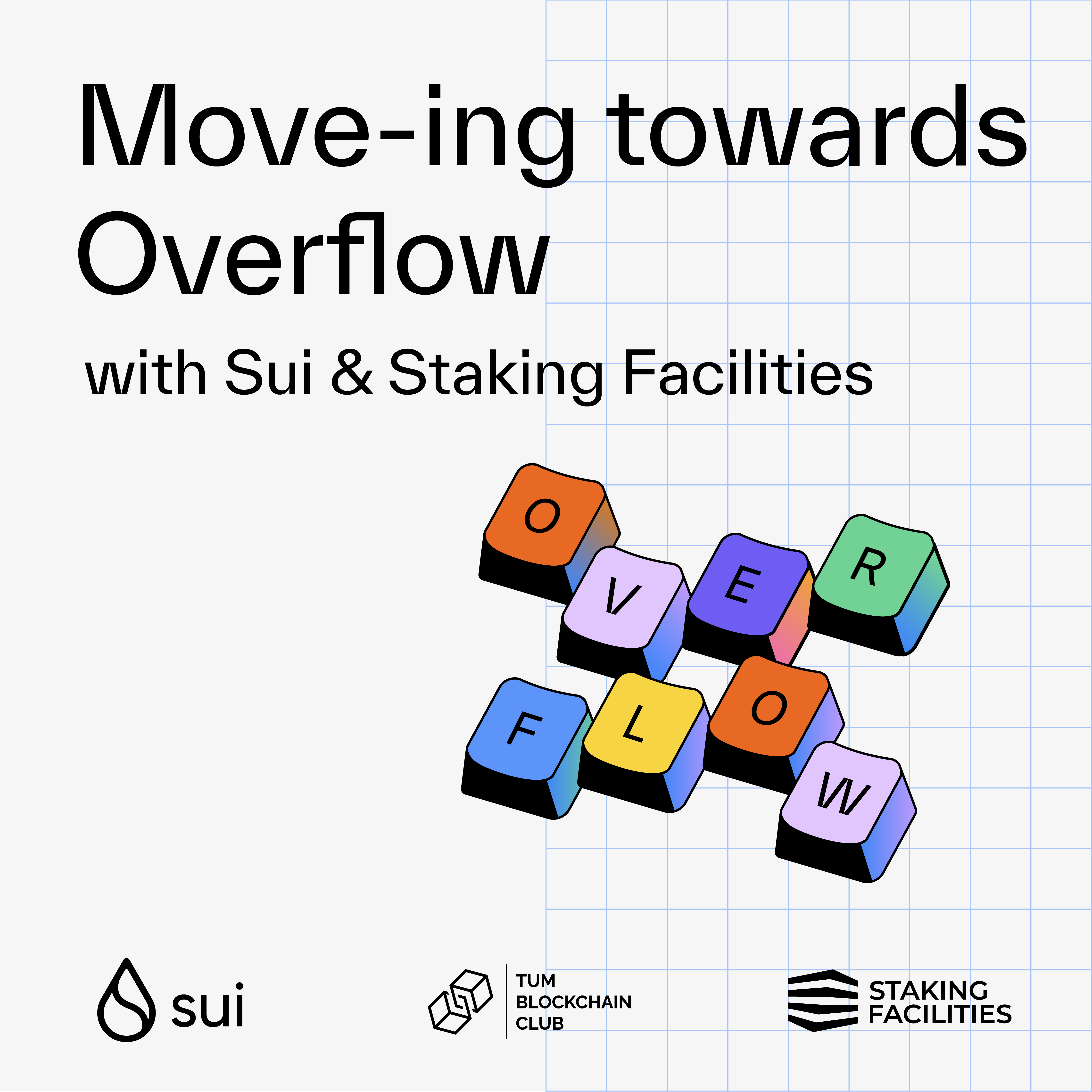 Move-ing towards Overflow

with Sui & Staking Facilities

O V E R
F L O W

sui

TUM BLOCKCHAIN CLUB

STAKING FACILITIES